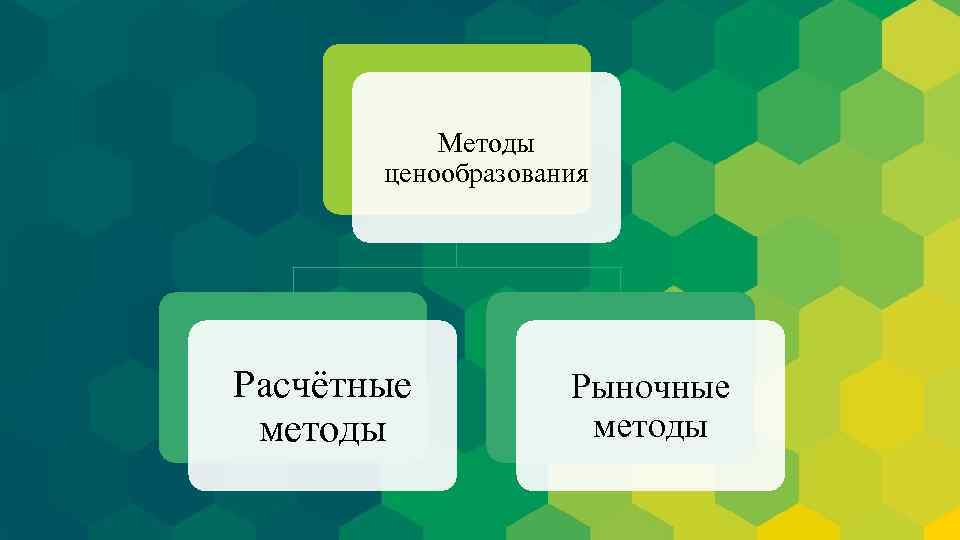 Методы ценообразования

Расчётные методы

Рыночные методы